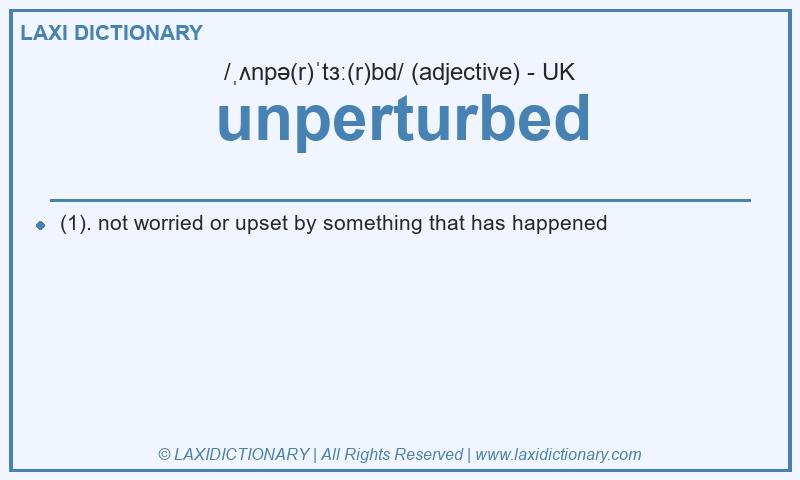 LAXI DICTIONARY

/ˌʌnpə(r)ˈtɜː(r)bd/ (adjective) - UK

unperturbed

(1). not worried or upset by something that has happened

© LAXIDICTIONARY | All Rights Reserved | www.laxidictionary.com